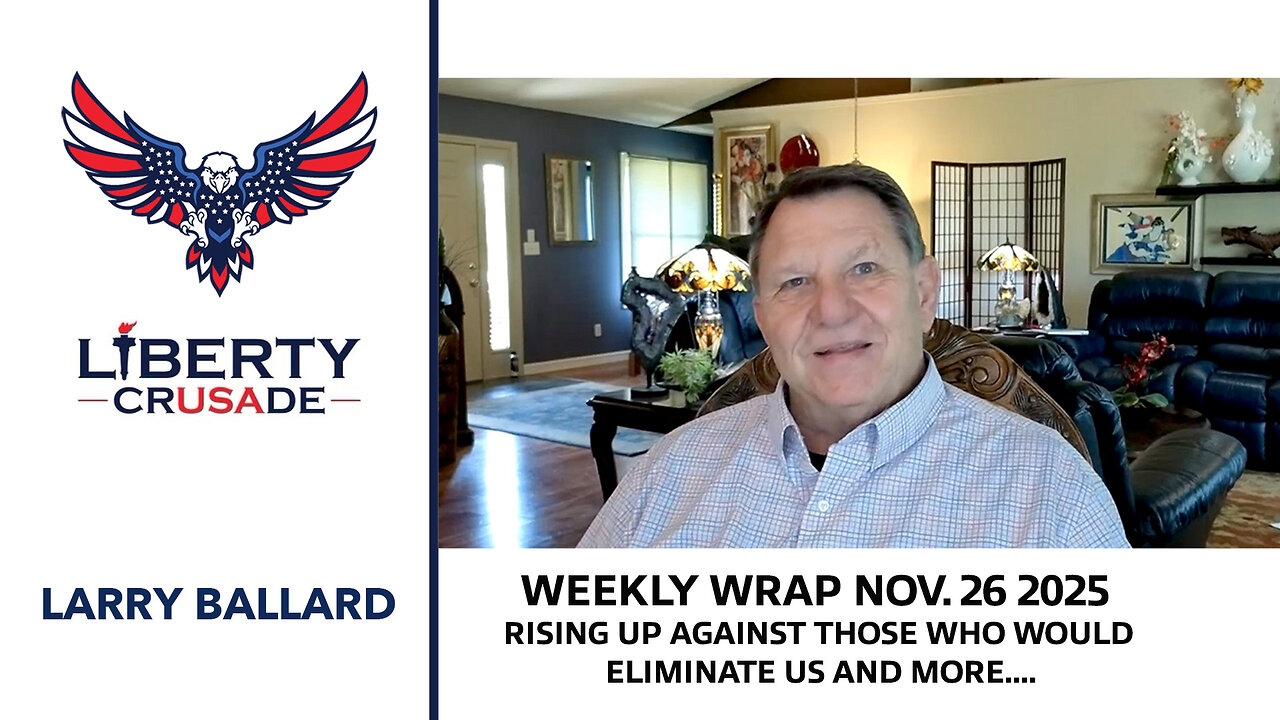 LIBERTY
CRUSADE

LARRY BALLARD

WEEKLY WRAP NOV. 26 2025
RISING UP AGAINST THOSE WHO WOULD ELIMINATE US AND MORE....